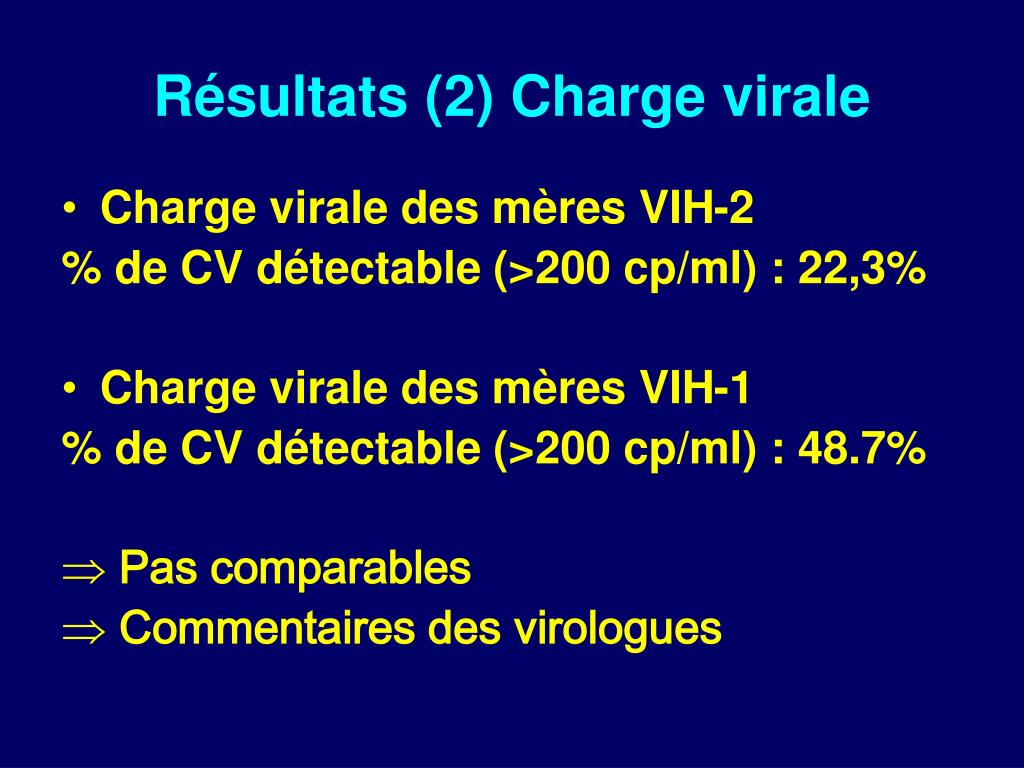 Résultats (2) Charge virale

• Charge virale des mères VIH-2
% de CV détectable (>200 cp/ml) : 22,3%

• Charge virale des mères VIH-1
% de CV détectable (>200 cp/ml) : 48.7%

$\Rightarrow$ Pas comparables
$\Rightarrow$ Commentaires des virologues